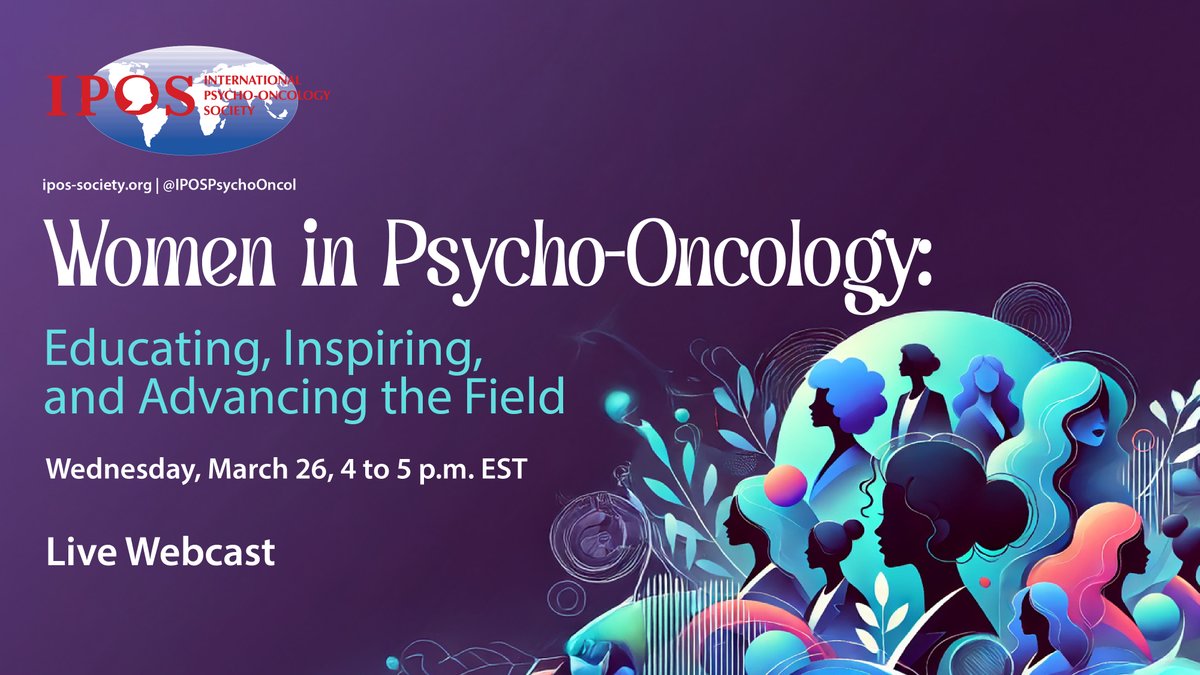 IPOS INTERNATIONAL PSYCHO-ONCOLOGY SOCIETY

ipos-society.org | @IPOSPsychoOncol

Women in Psycho-Oncology:

Educating, Inspiring, and Advancing the Field

Wednesday, March 26, 4 to 5 p.m. EST

Live Webcast